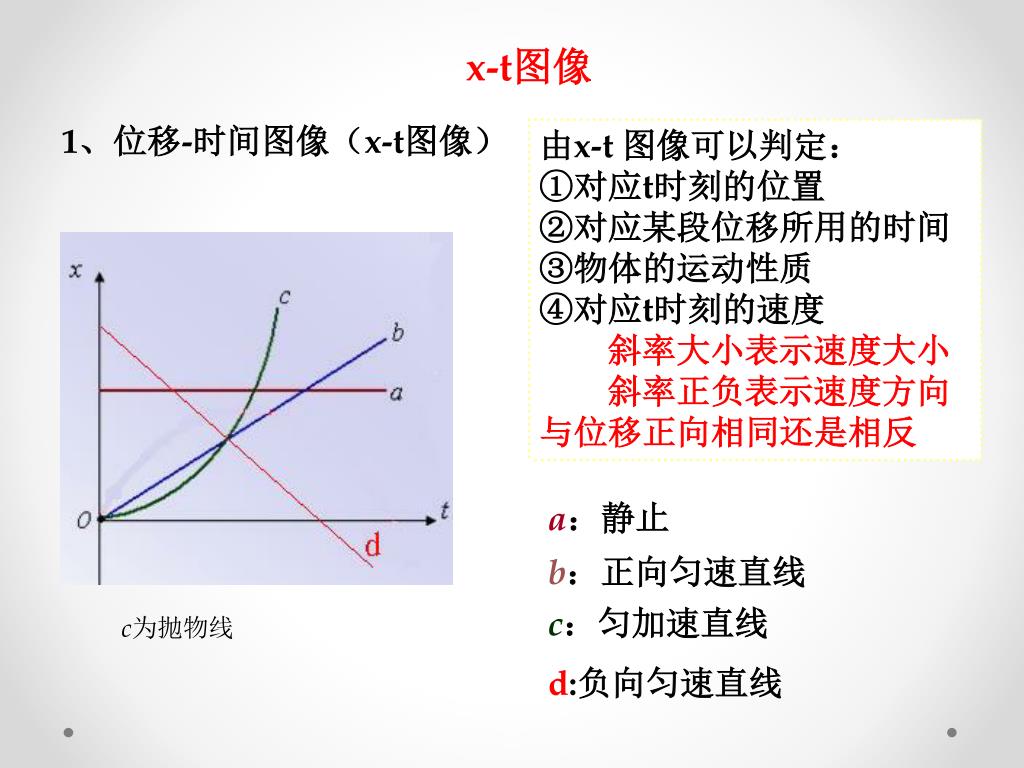 x-t图像

1、位移-时间图像（x-t图像）

x
c
b
a
O
t
d

c为抛物线

由x-t 图像可以判定：
①对应t时刻的位置
②对应某段位移所用的时间
③物体的运动性质
④对应t时刻的速度
斜率大小表示速度大小
斜率正负表示速度方向与位移正向相同还是相反

a：静止
b：正向匀速直线
c：匀加速直线
d:负向匀速直线